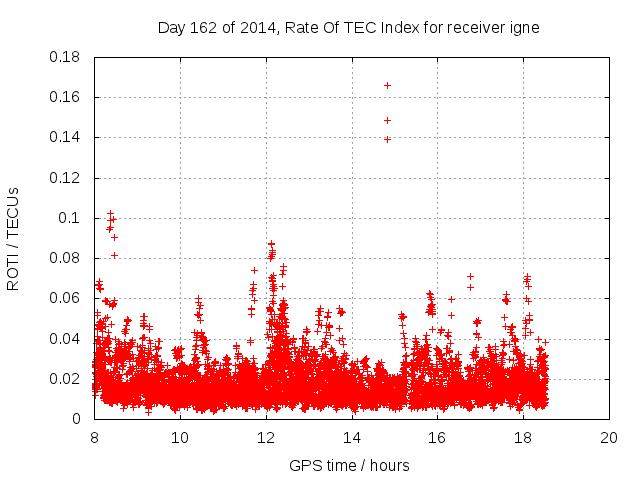 Day 162 of 2014, Rate Of TEC Index for receiver igne

ROTI / TECUs

0.18
0.16
0.14
0.12
0.1
0.08
0.06
0.04
0.02
0

8 10 12 14 16 18 20

GPS time / hours